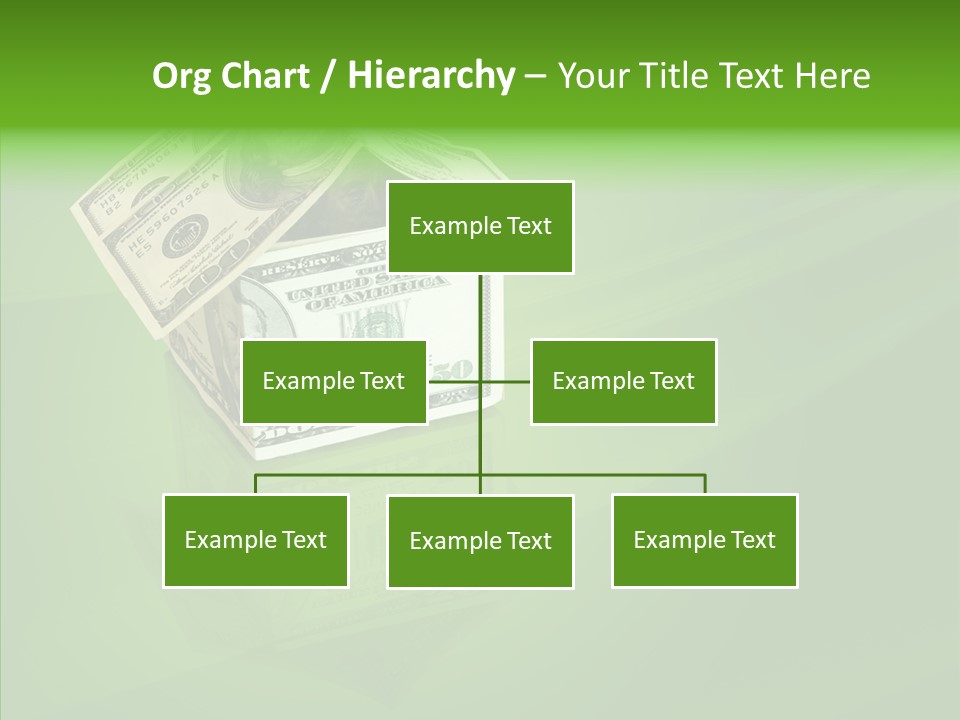 Org Chart / Hierarchy – Your Title Text Here

Example Text

Example Text

Example Text

Example Text

Example Text

Example Text